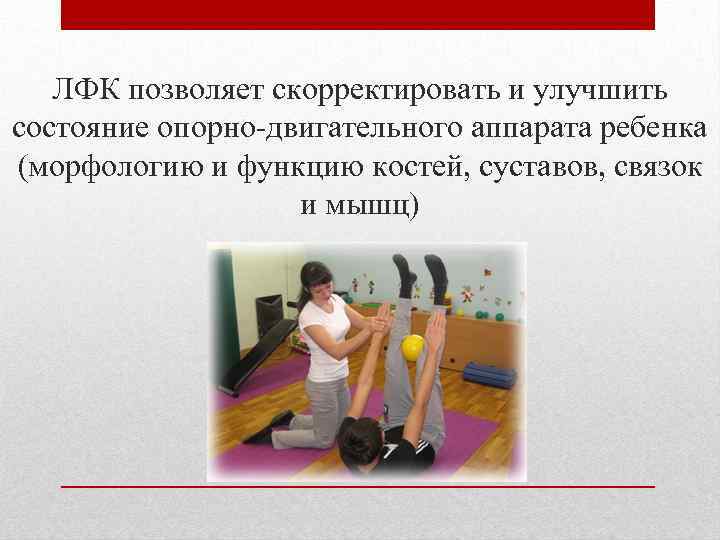 ЛФК позволяет скорректировать и улучшить состояние опорно-двигательного аппарата ребенка (морфологию и функцию костей, суставов, связок и мышц)